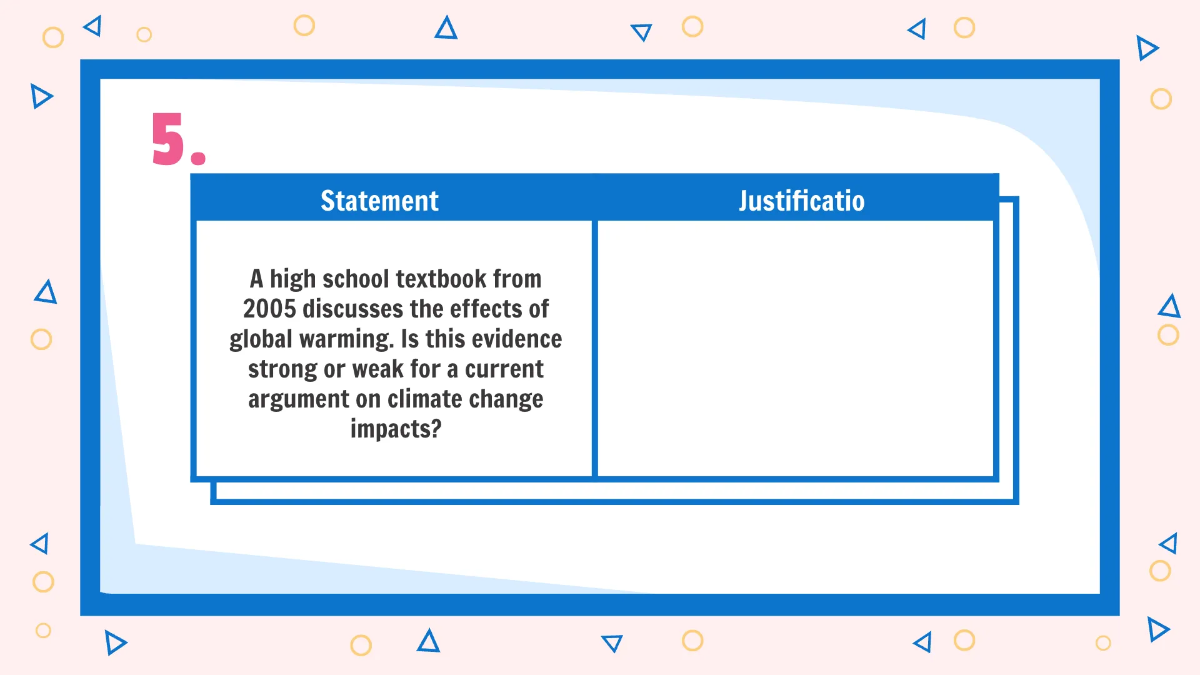 5.

| Statement | Justificatio |
|---|---|
| A high school textbook from 2005 discusses the effects of global warming. Is this evidence strong or weak for a current argument on climate change impacts? | |